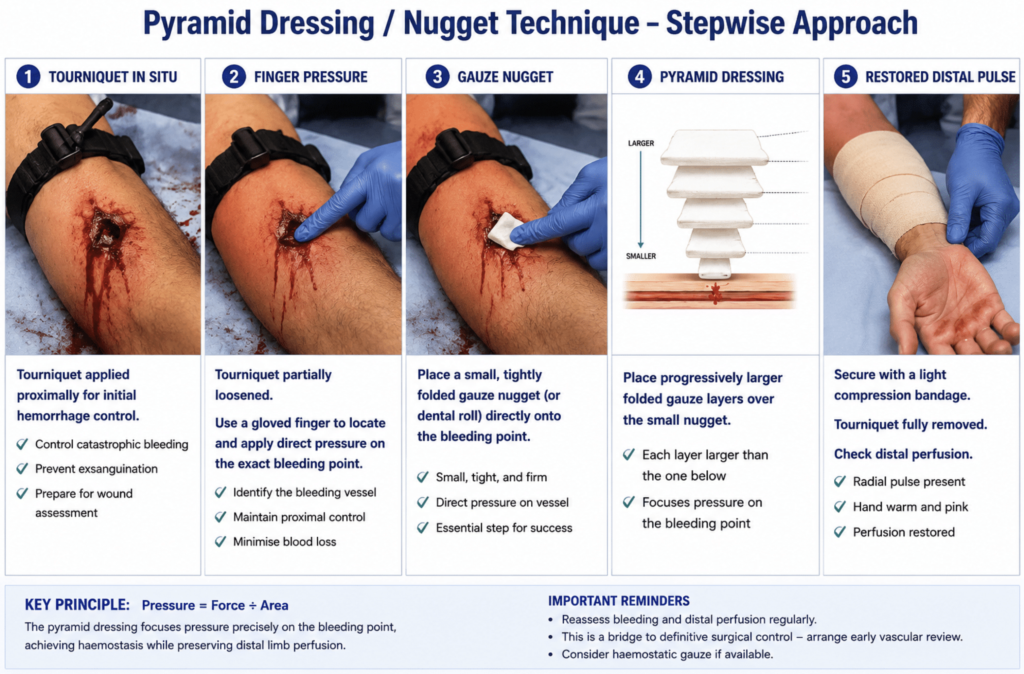 Pyramid Dressing / Nugget Technique – Stepwise Approach

1 TOURNIQUET IN SITU

Tourniquet applied proximally for initial hemorrhage control.

✓ Control catastrophic bleeding
✓ Prevent exsanguination
✓ Prepare for wound assessment

2 FINGER PRESSURE

Tourniquet partially loosened.

Use a gloved finger to locate and apply direct pressure on the exact bleeding point.

✓ Identify the bleeding vessel
✓ Maintain proximal control
✓ Minimise blood loss

3 GAUZE NUGGET

Place a small, tightly folded gauze nugget (or dental roll) directly onto the bleeding point.

✓ Small, tight, and firm
✓ Direct pressure on vessel
✓ Essential step for success

4 PYRAMID DRESSING

LARGER
SMALLER

Place progressively larger folded gauze layers over the small nugget.

✓ Each layer larger than the one below
✓ Focuses pressure on the bleeding point

5 RESTORED DISTAL PULSE

Secure with a light compression bandage.

Tourniquet fully removed.

Check distal perfusion.

✓ Radial pulse present
✓ Hand warm and pink
✓ Perfusion restored

KEY PRINCIPLE: Pressure = Force ÷ Area

The pyramid dressing focuses pressure precisely on the bleeding point, achieving haemostasis while preserving distal limb perfusion.

IMPORTANT REMINDERS
• Reassess bleeding and distal perfusion regularly.
• This is a bridge to definitive surgical control – arrange early vascular review.
• Consider haemostatic gauze if available.